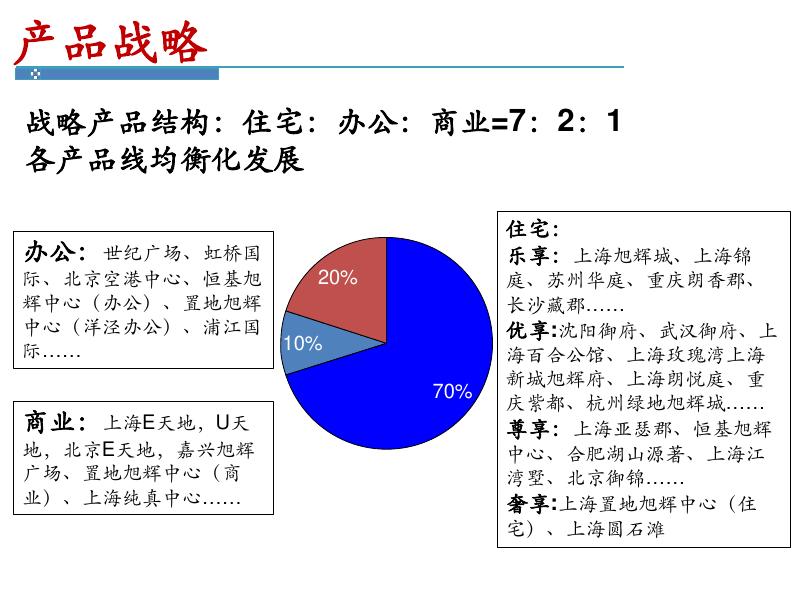 产品战略

战略产品结构：住宅：办公：商业=7：2：1
各产品线均衡化发展

办公：世纪广场、虹桥国际、北京空港中心、恒基旭辉中心（办公）、置地旭辉中心（洋泾办公）、浦江国际……

商业：上海E天地，U天地，北京E天地，嘉兴旭辉广场、置地旭辉中心（商业）、上海纯真中心……

20%
10%
70%

住宅：
乐享：上海旭辉城、上海锦庭、苏州华庭、重庆朗香郡、长沙藏郡……
优享：沈阳御府、武汉御府、上海百合公馆、上海玫瑰湾上海新城旭辉府、上海朗悦庭、重庆紫都、杭州绿地旭辉城……
尊享：上海亚瑟郡、恒基旭辉中心、合肥湖山源著、上海江湾墅、北京御锦……
奢享：上海置地旭辉中心（住宅）、上海圆石滩